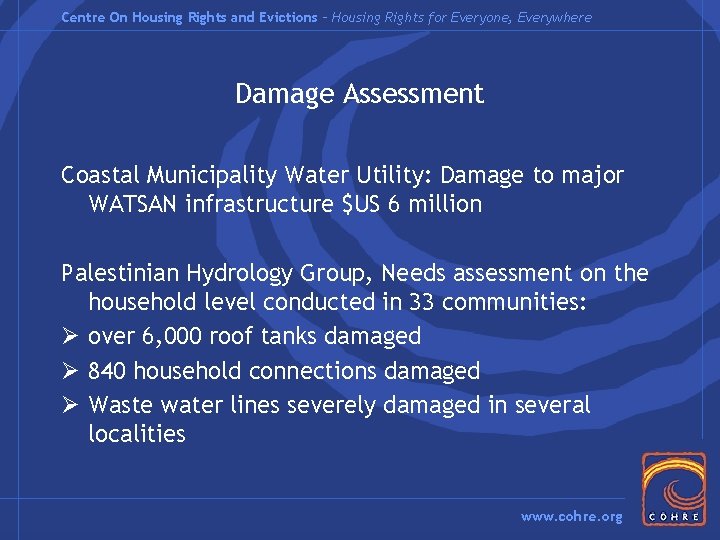 Centre On Housing Rights and Evictions – Housing Rights for Everyone, Everywhere

Damage Assessment

Coastal Municipality Water Utility: Damage to major WATSAN infrastructure $US 6 million

Palestinian Hydrology Group, Needs assessment on the household level conducted in 33 communities:
➢ over 6,000 roof tanks damaged
➢ 840 household connections damaged
➢ Waste water lines severely damaged in several localities

www.cohre.org

COHRE